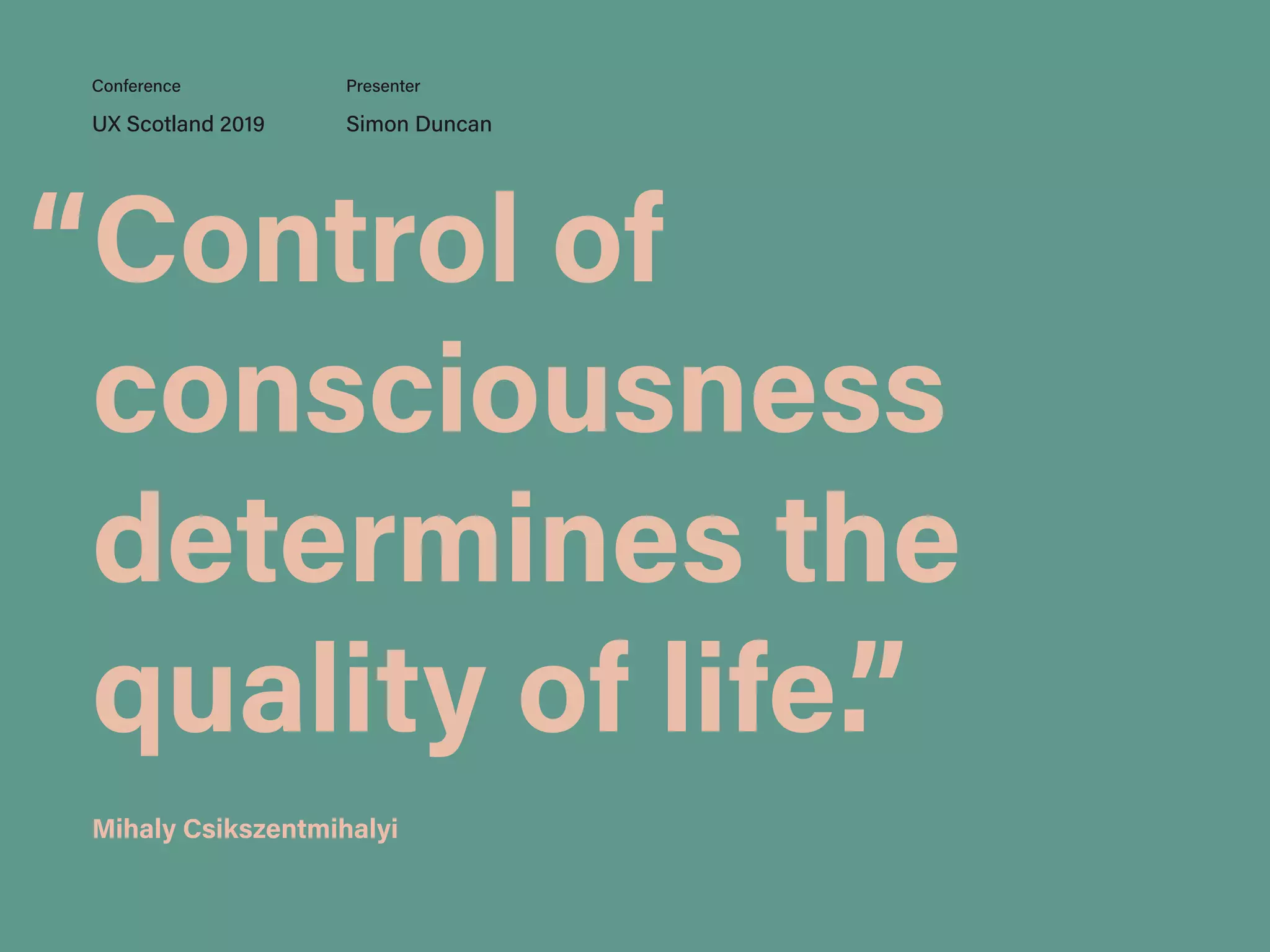 Conference
UX Scotland 2019

Presenter
Simon Duncan

“Control of consciousness determines the quality of life.”

Mihaly Csikszentmihalyi